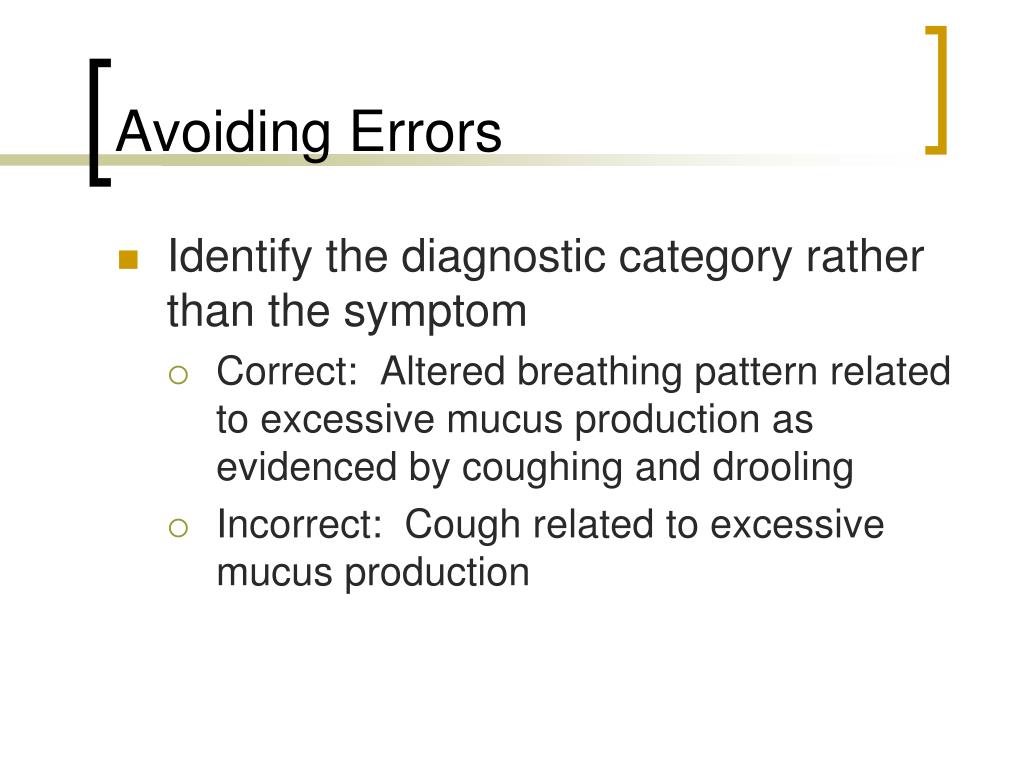 Avoiding Errors

Identify the diagnostic category rather than the symptom

Correct: Altered breathing pattern related to excessive mucus production as evidenced by coughing and drooling

Incorrect: Cough related to excessive mucus production